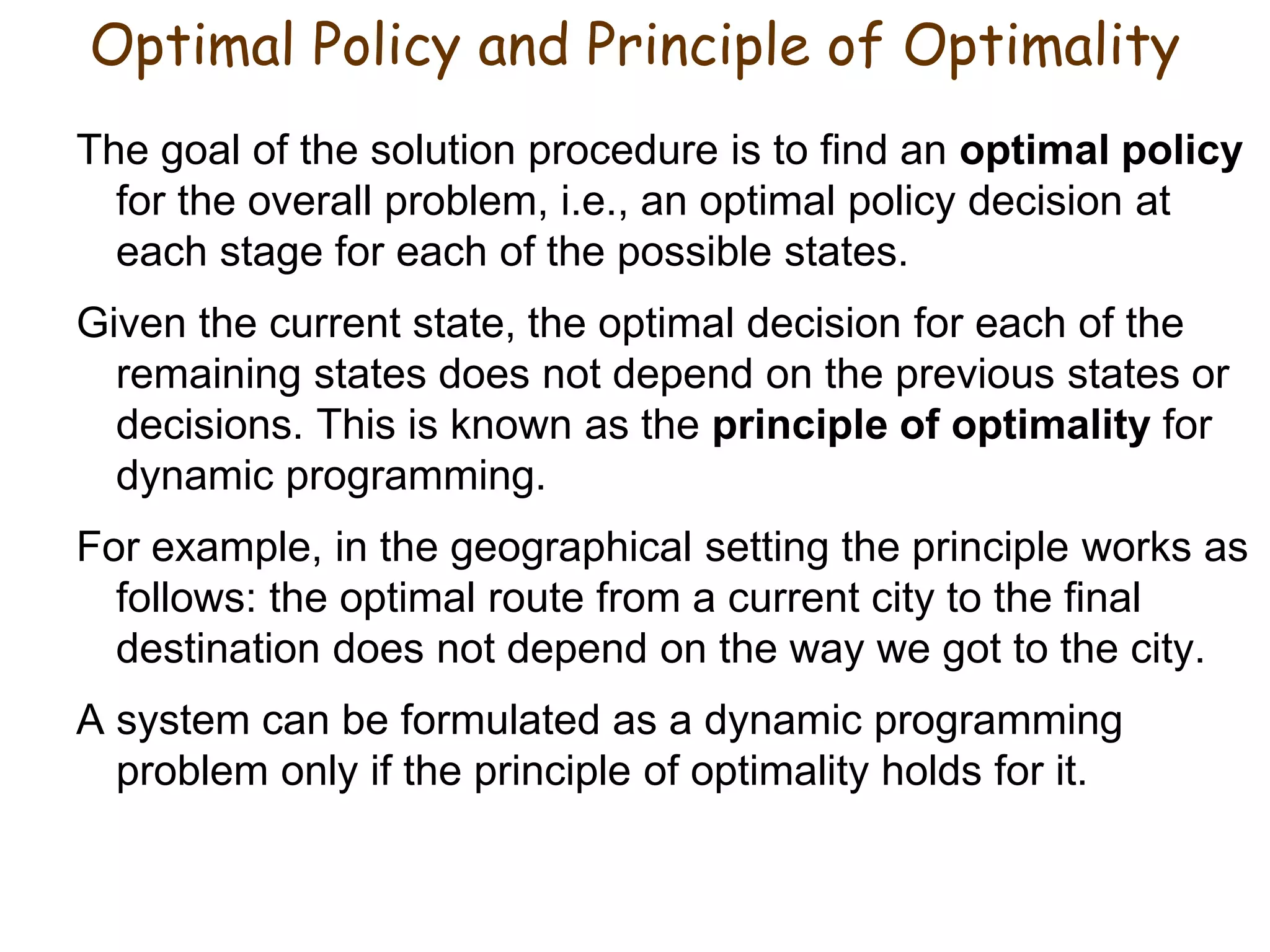 Optimal Policy and Principle of Optimality

The goal of the solution procedure is to find an optimal policy for the overall problem, i.e., an optimal policy decision at each stage for each of the possible states.

Given the current state, the optimal decision for each of the remaining states does not depend on the previous states or decisions. This is known as the principle of optimality for dynamic programming.

For example, in the geographical setting the principle works as follows: the optimal route from a current city to the final destination does not depend on the way we got to the city.

A system can be formulated as a dynamic programming problem only if the principle of optimality holds for it.